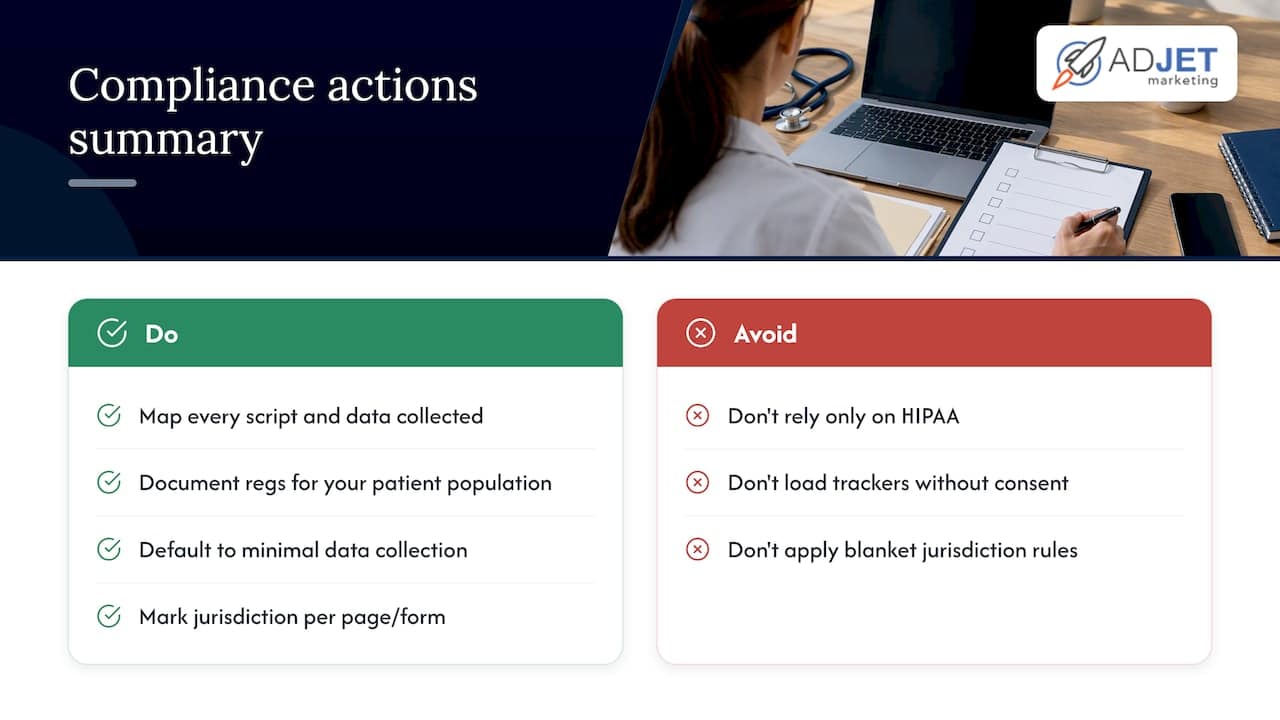 Compliance actions summary

ADJET marketing

Do

Map every script and data collected

Document regs for your patient population

Default to minimal data collection

Mark jurisdiction per page/form

Avoid

Don't rely only on HIPAA

Don't load trackers without consent

Don't apply blanket jurisdiction rules